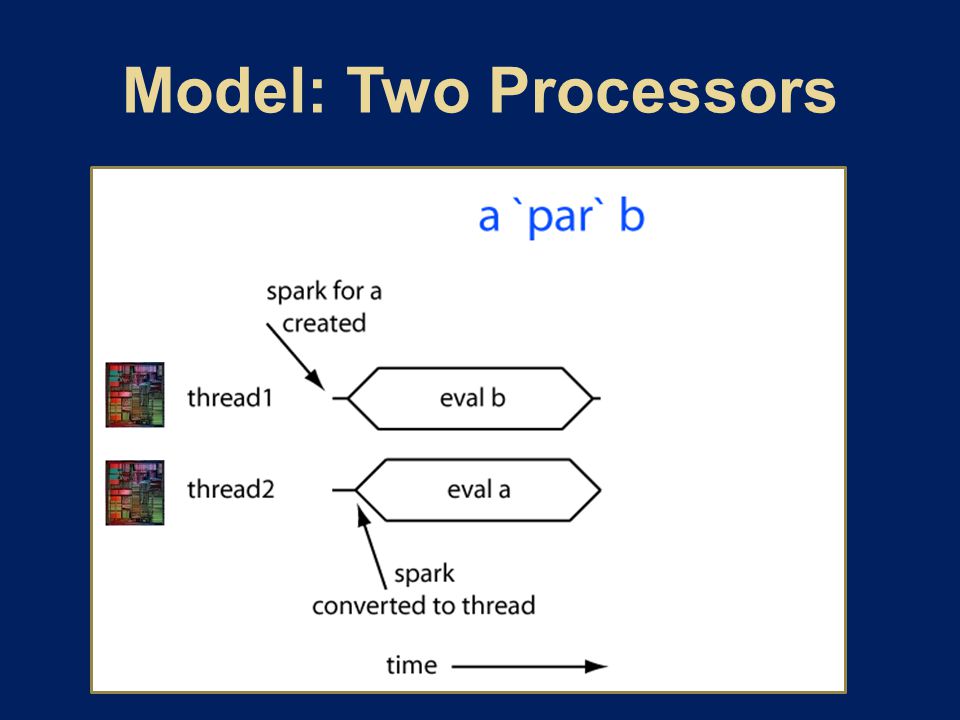 Model: Two Processors

a `par` b

spark for a created

thread1

eval b

thread2

eval a

spark converted to thread

time